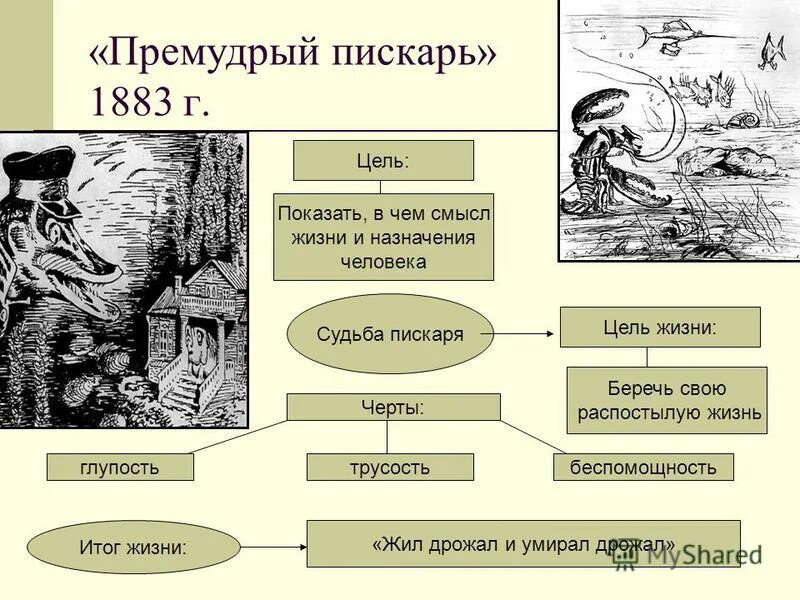 «Премудрый пискарь» 1883 г.

Цель:

Показать, в чем смысл жизни и назначения человека

Судьба пискаря

Цель жизни:

Беречь свою распостылую жизнь

Черты:

глупость

трусость

беспомощность

Итог жизни:

«Жил дрожал и умирал дрожал»

MyShared